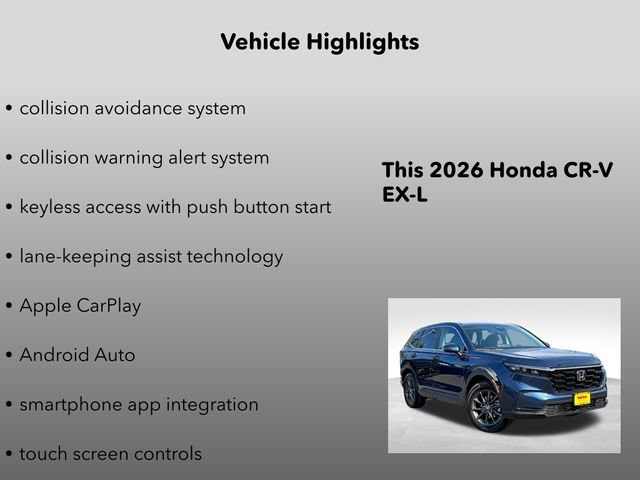 Vehicle Highlights

• collision avoidance system

• collision warning alert system

• keyless access with push button start

• lane-keeping assist technology

• Apple CarPlay

• Android Auto

• smartphone app integration

• touch screen controls

This 2026 Honda CR-V EX-L